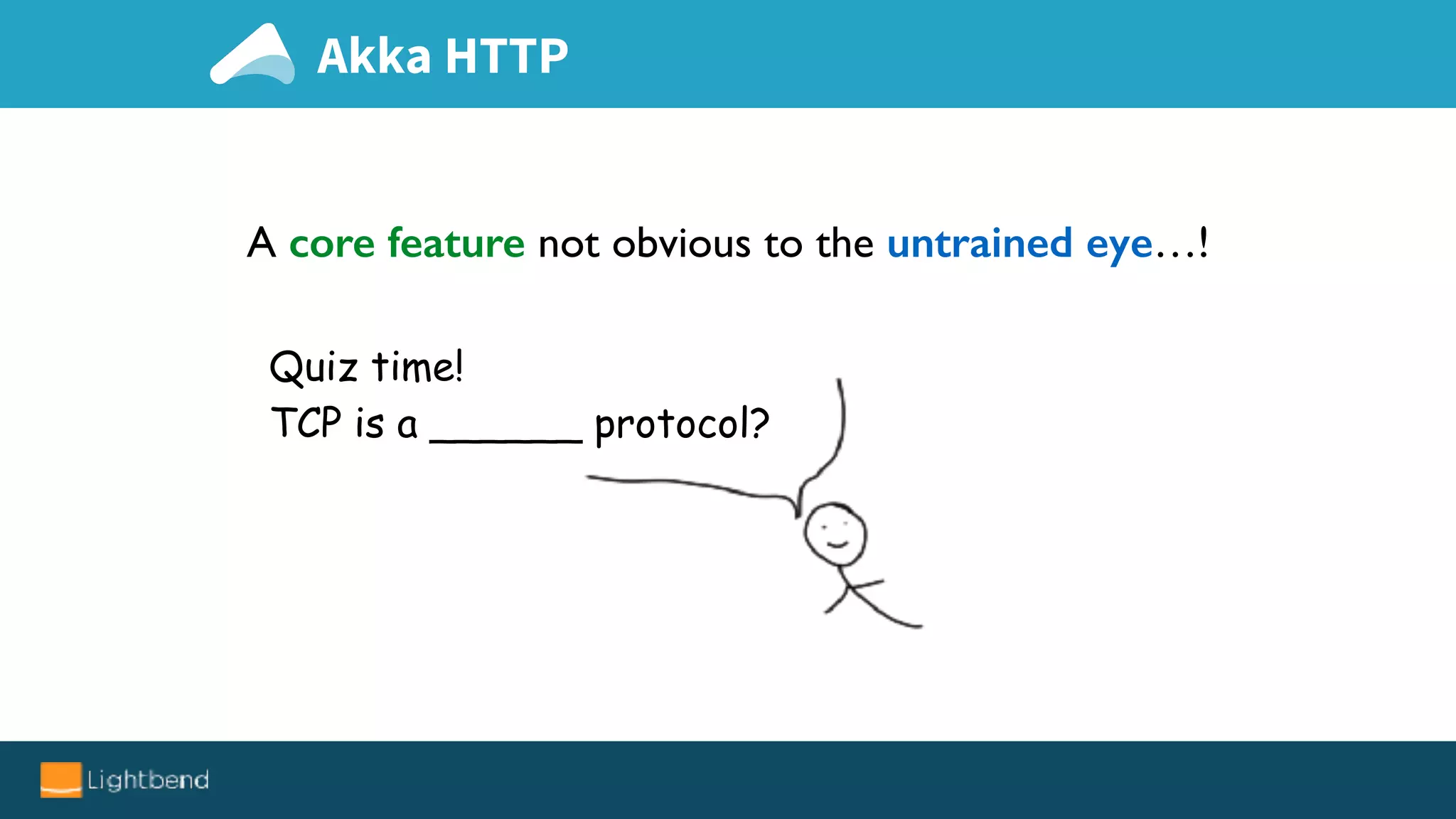 Akka HTTP

A core feature not obvious to the untrained eye…!

Quiz time!
TCP is a ______ protocol?

Lightbend